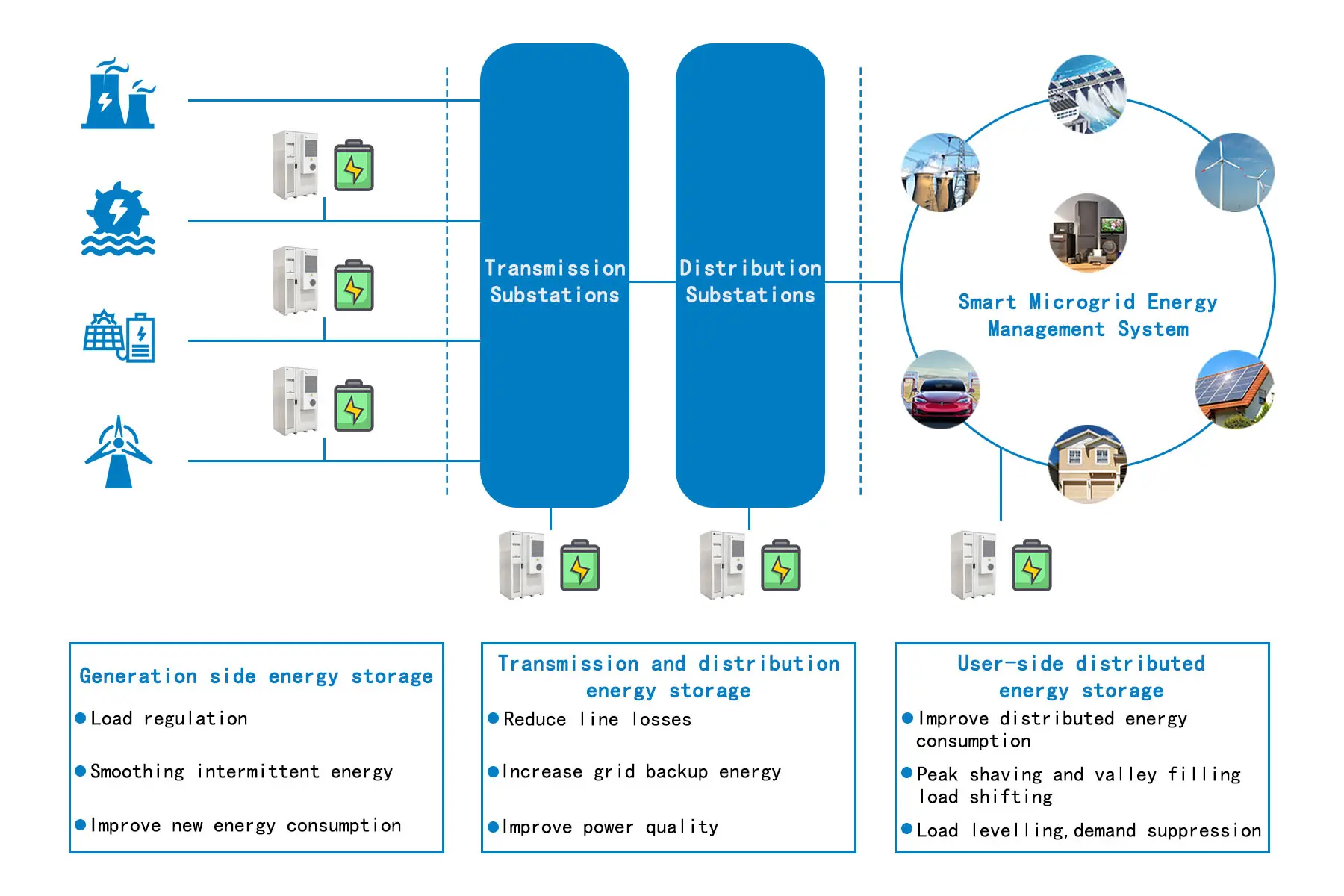 Transmission Substations

Distribution Substations

Smart Microgrid Energy Management System

Generation side energy storage
● Load regulation
● Smoothing intermittent energy
● Improve new energy consumption

Transmission and distribution energy storage
● Reduce line losses
● Increase grid backup energy
● Improve power quality

User-side distributed energy storage
● Improve distributed energy consumption
● Peak shaving and valley filling load shifting
● Load levelling, demand suppression